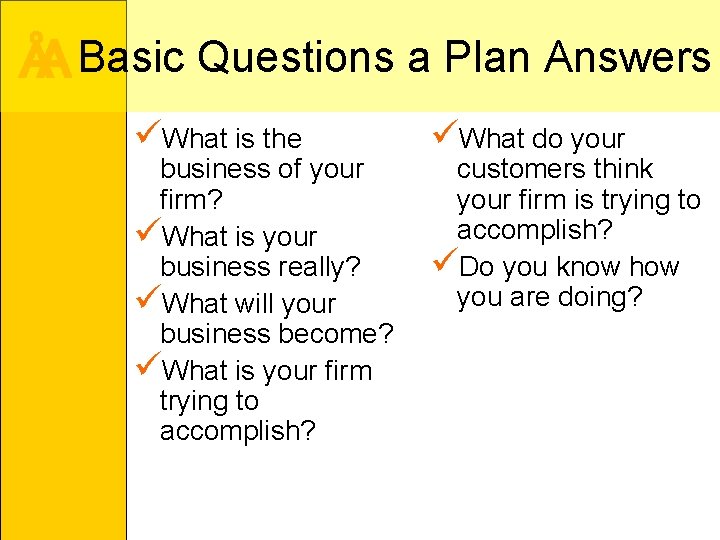 Basic Questions a Plan Answers

✓What is the business of your firm?

✓What is your business really?

✓What will your business become?

✓What is your firm trying to accomplish?

✓What do your customers think your firm is trying to accomplish?

✓Do you know how you are doing?